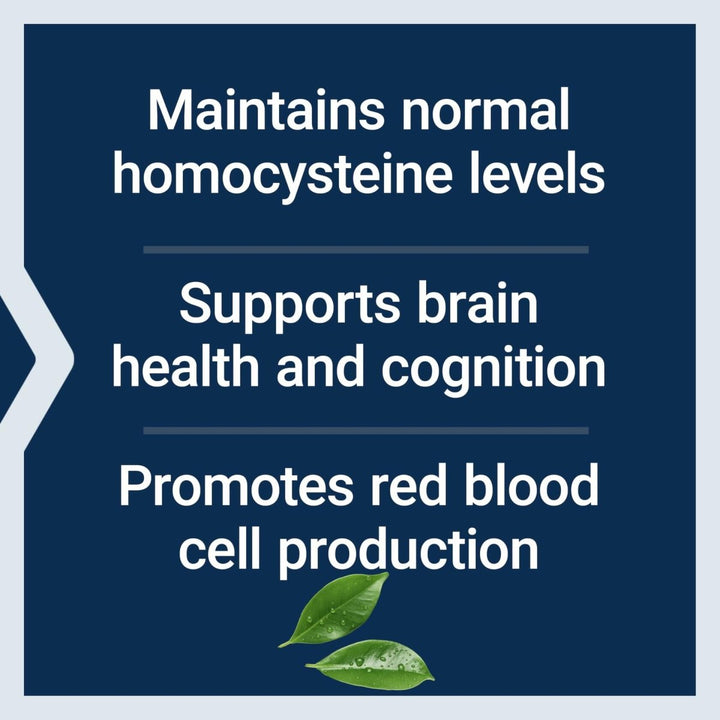 Maintains normal homocysteine levels

Supports brain health and cognition

Promotes red blood cell production